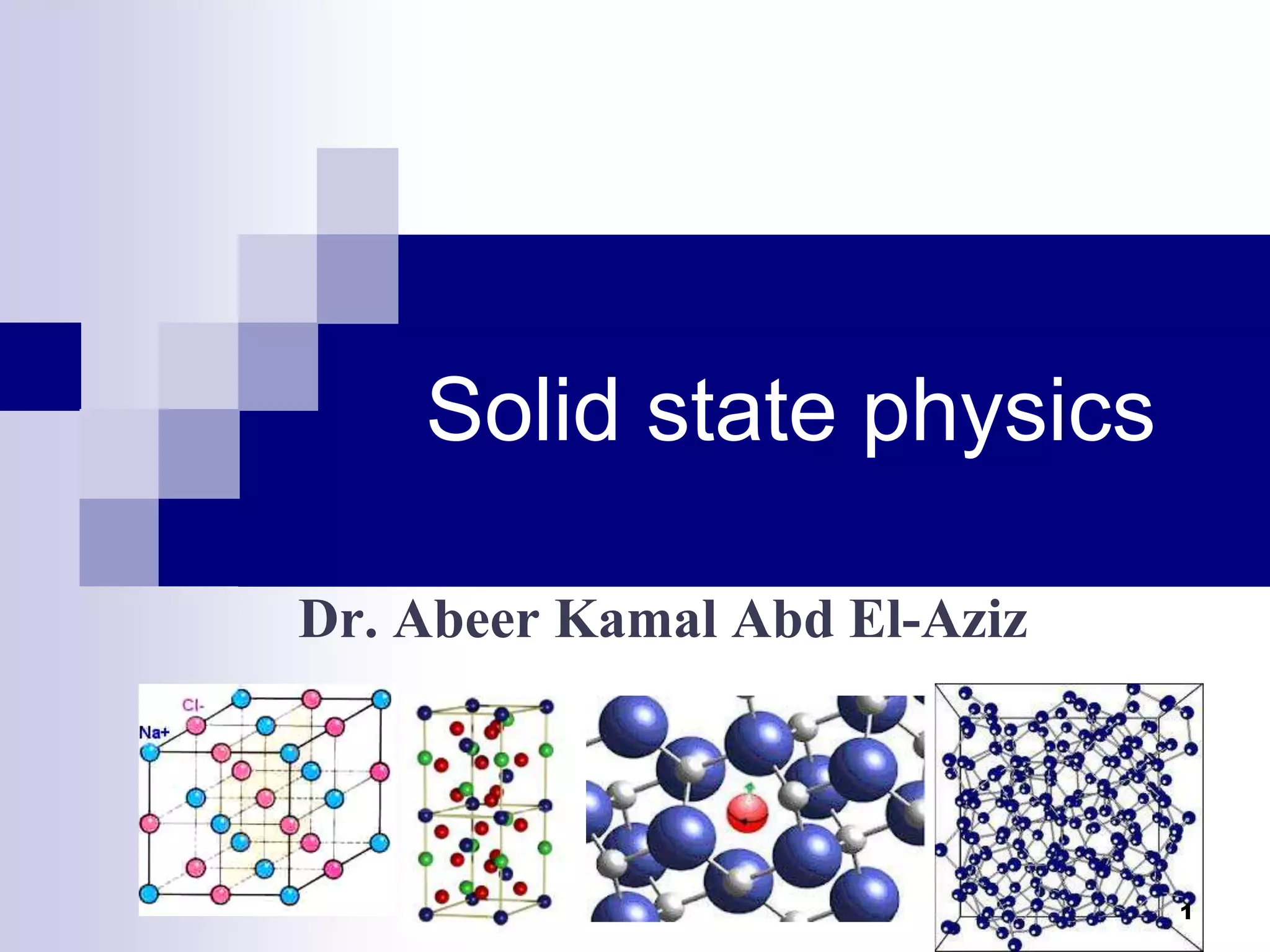 Solid state physics

Dr. Abeer Kamal Abd El-Aziz

Cl-
Na+

1